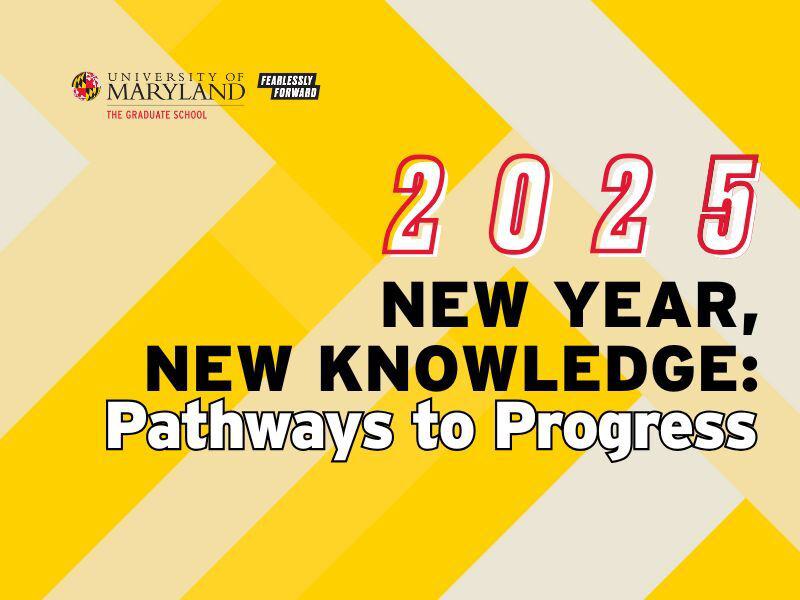 UNIVERSITY OF MARYLAND
THE GRADUATE SCHOOL

FEARLESSLY FORWARD

2025

NEW YEAR, NEW KNOWLEDGE: Pathways to Progress